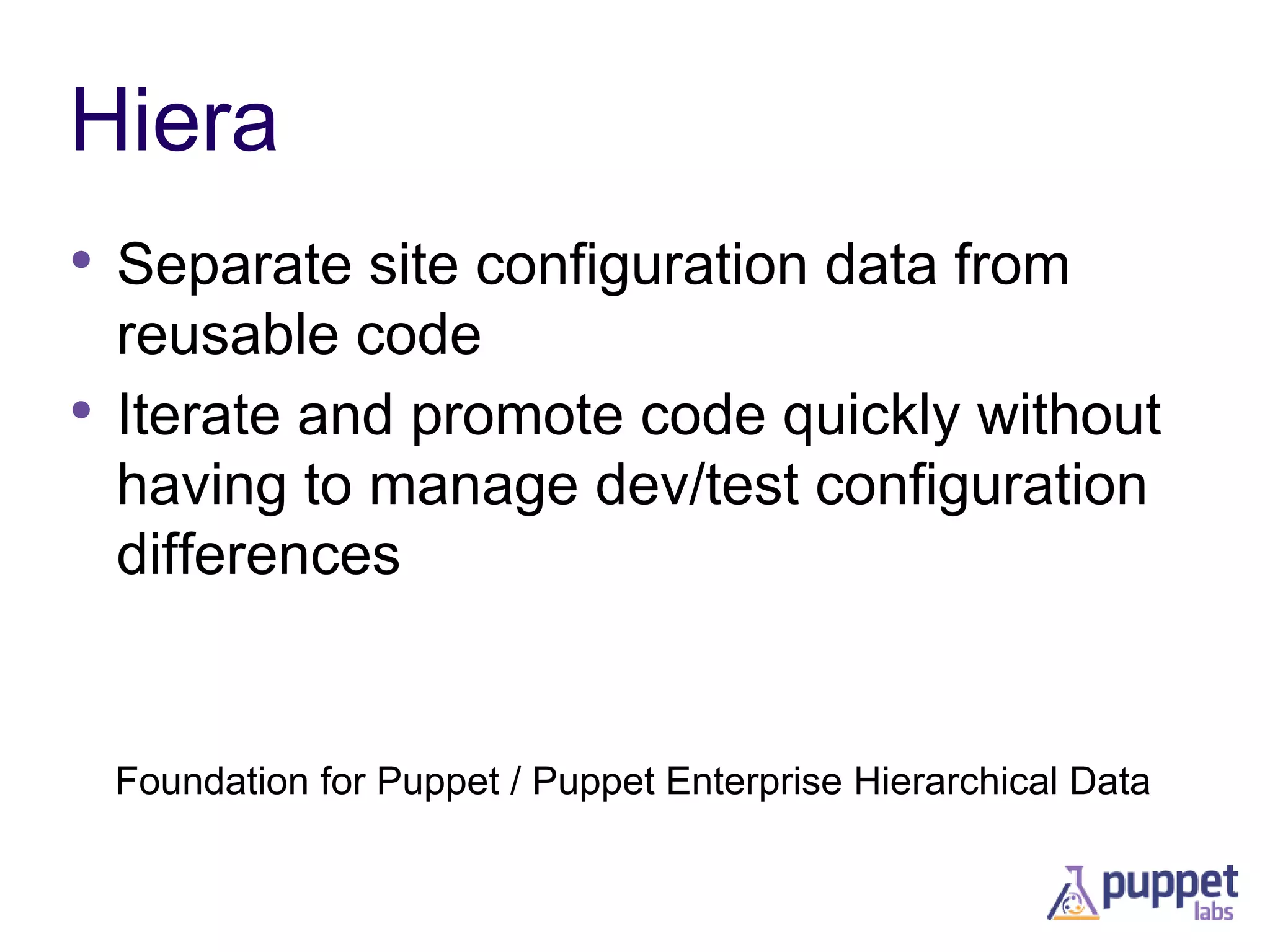 Hiera

• Separate site configuration data from reusable code
• Iterate and promote code quickly without having to manage dev/test configuration differences

Foundation for Puppet / Puppet Enterprise Hierarchical Data

puppet labs